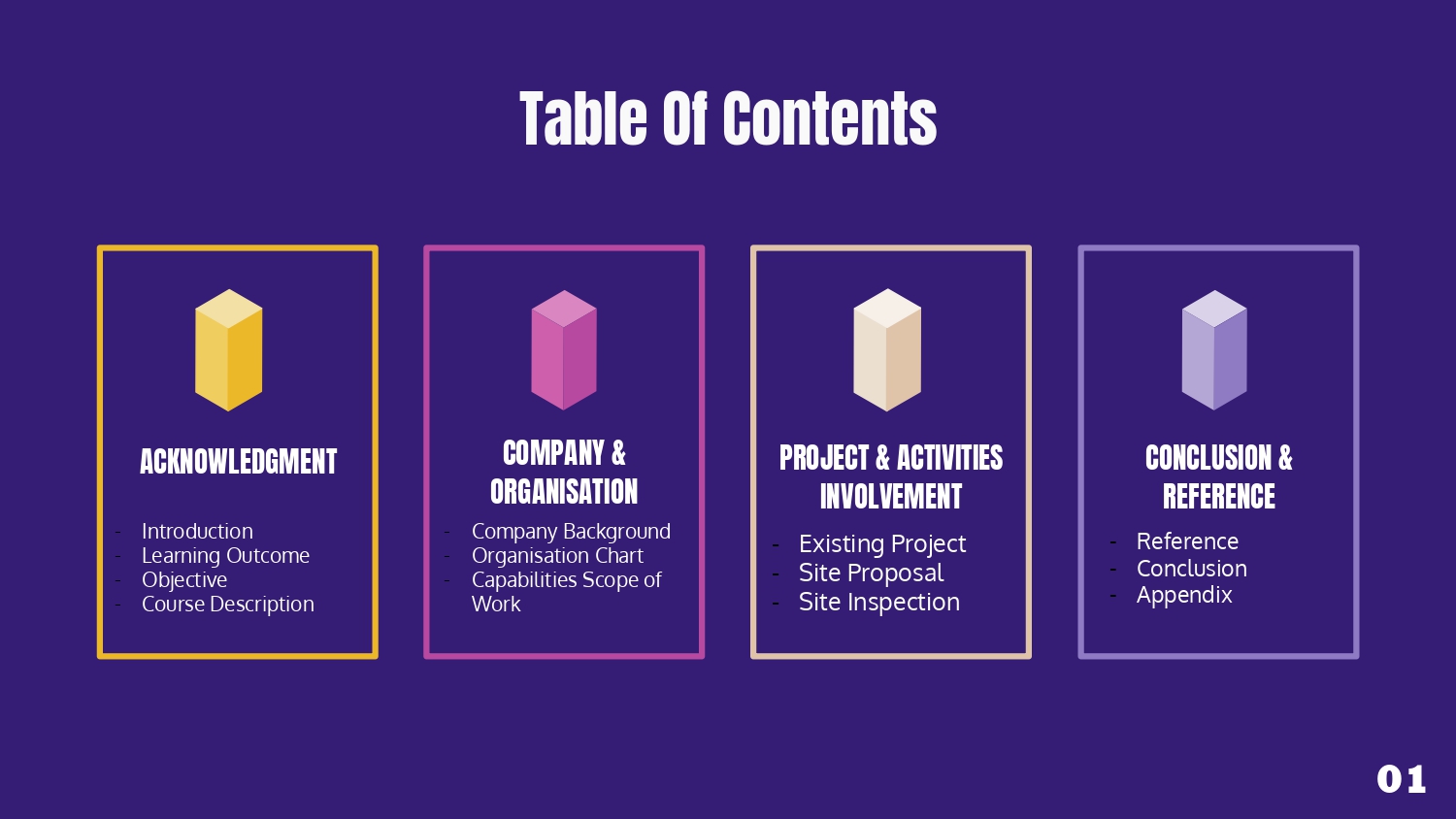 Table Of Contents

ACKNOWLEDGMENT

- Introduction
- Learning Outcome
- Objective
- Course Description

COMPANY & ORGANISATION

- Company Background
- Organisation Chart
- Capabilities Scope of Work

PROJECT & ACTIVITIES INVOLVEMENT

- Existing Project
- Site Proposal
- Site Inspection

CONCLUSION & REFERENCE

- Reference
- Conclusion
- Appendix

01